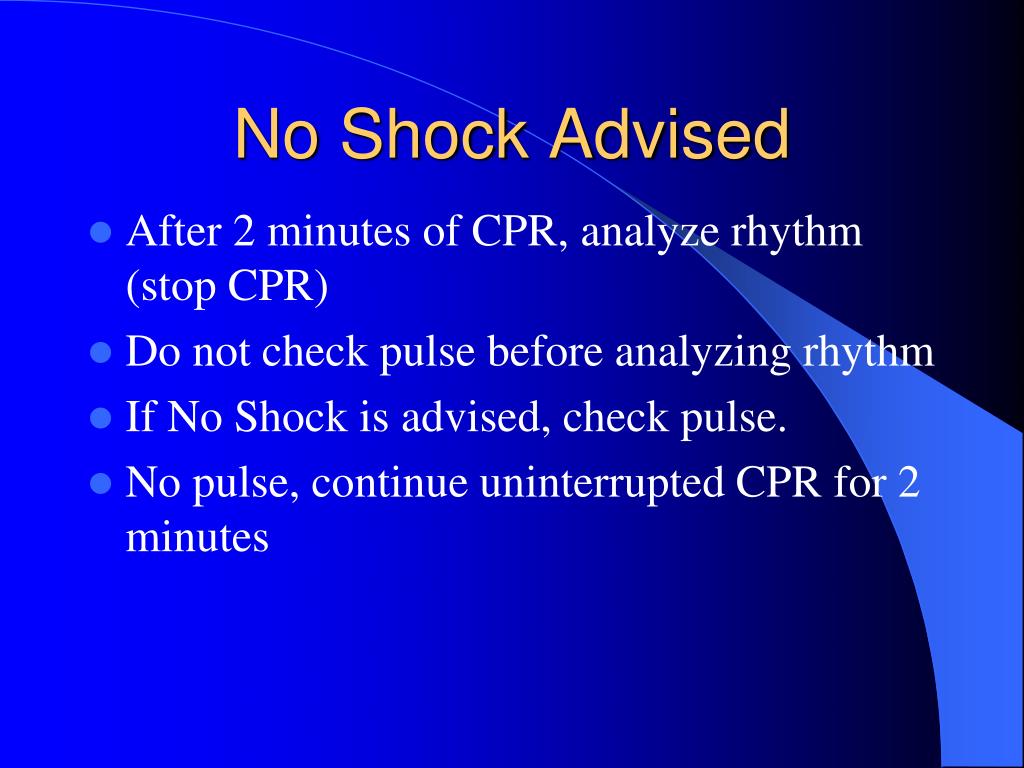 No Shock Advised

- After 2 minutes of CPR, analyze rhythm (stop CPR)
- Do not check pulse before analyzing rhythm
- If No Shock is advised, check pulse.
- No pulse, continue uninterrupted CPR for 2 minutes